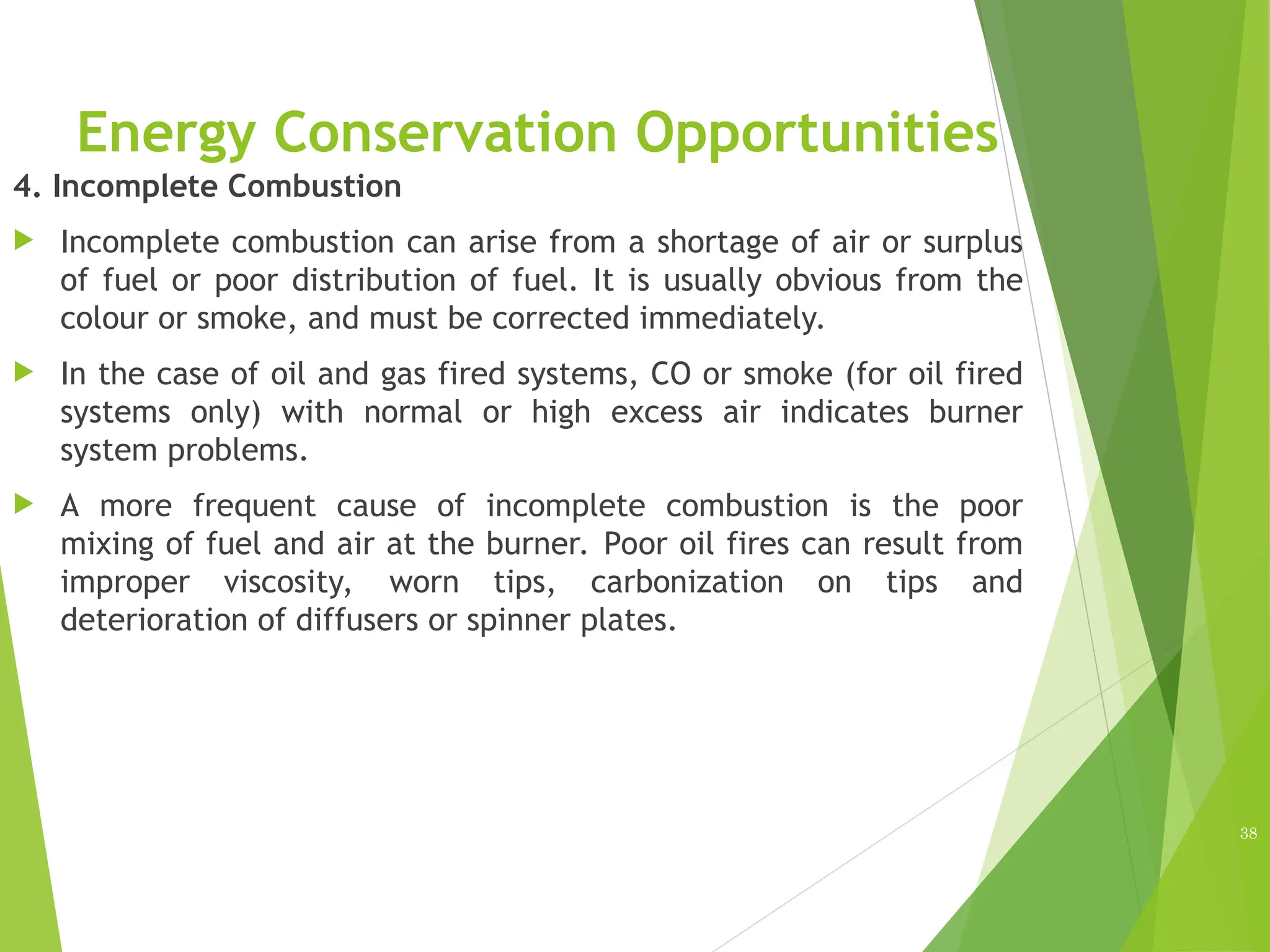 Energy Conservation Opportunities

4. Incomplete Combustion

Incomplete combustion can arise from a shortage of air or surplus of fuel or poor distribution of fuel. It is usually obvious from the colour or smoke, and must be corrected immediately.

In the case of oil and gas fired systems, CO or smoke (for oil fired systems only) with normal or high excess air indicates burner system problems.

A more frequent cause of incomplete combustion is the poor mixing of fuel and air at the burner. Poor oil fires can result from improper viscosity, worn tips, carbonization on tips and deterioration of diffusers or spinner plates.

38